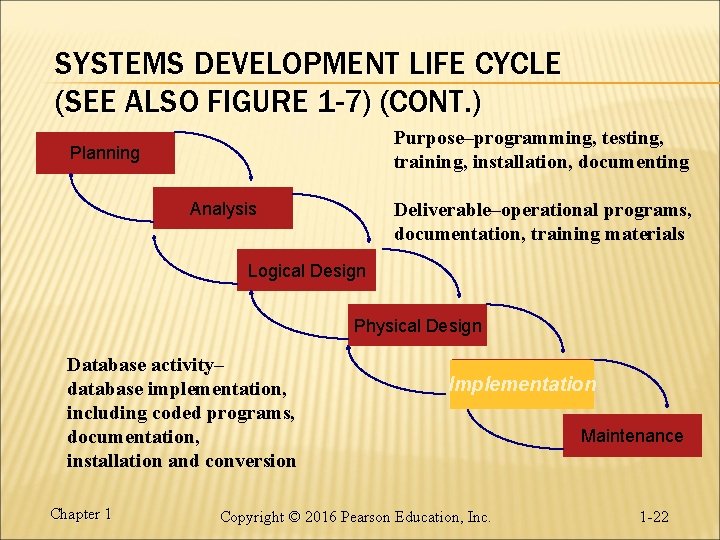 SYSTEMS DEVELOPMENT LIFE CYCLE (SEE ALSO FIGURE 1-7) (CONT.)

Planning

Analysis

Logical Design

Physical Design

Implementation

Maintenance

Purpose–programming, testing, training, installation, documenting

Deliverable–operational programs, documentation, training materials

Database activity– database implementation, including coded programs, documentation, installation and conversion

Chapter 1

Copyright © 2016 Pearson Education, Inc.

1-22